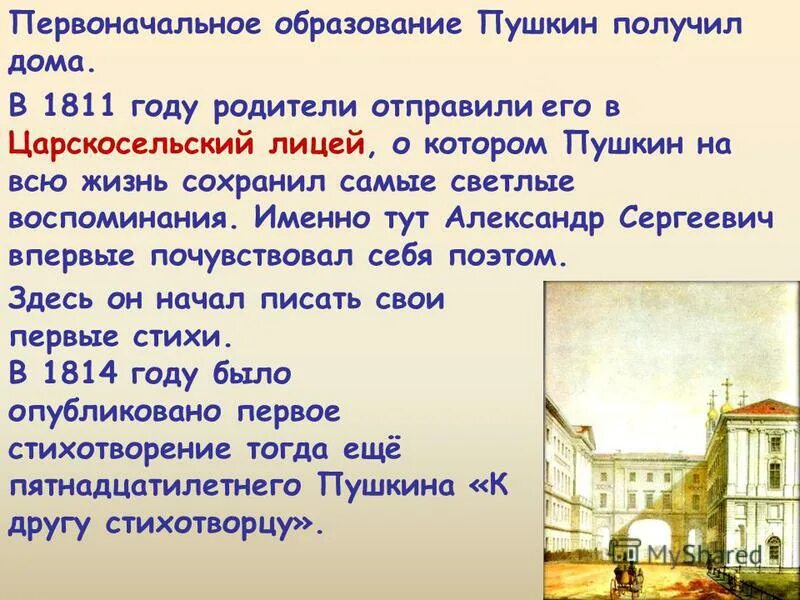 Первоначальное образование Пушкин получил дома.

В 1811 году родители отправили его в Царскосельский лицей, о котором Пушкин на всю жизнь сохранил самые светлые воспоминания. Именно тут Александр Сергеевич впервые почувствовал себя поэтом.

Здесь он начал писать свои первые стихи.

В 1814 году было опубликовано первое стихотворение тогда ещё пятнадцатилетнего Пушкина «К другу стихотворцу».

MyShared